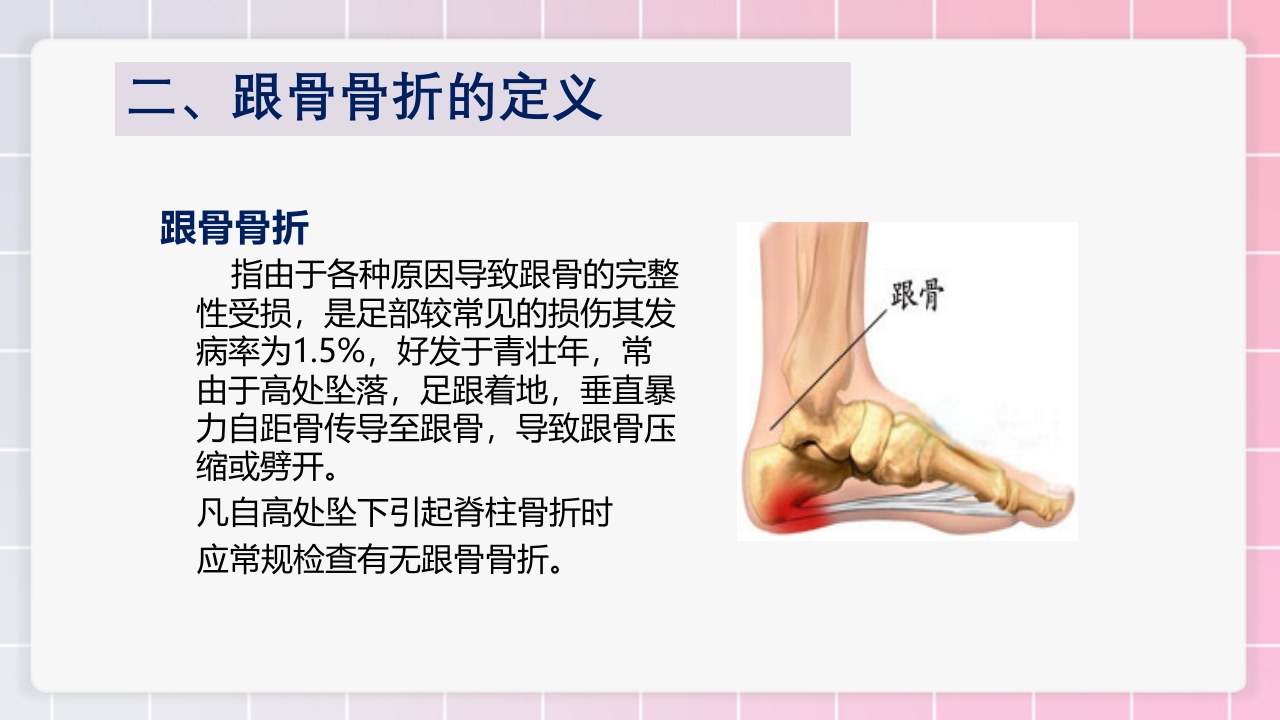 二、跟骨骨折的定义

跟骨骨折

指由于各种原因导致跟骨的完整性受损，是足部较常见的损伤其发病率为1.5%，好发于青壮年，常由于高处坠落，足跟着地，垂直暴力自距骨传导至跟骨，导致跟骨压缩或劈开。

凡自高处坠下引起脊柱骨折时

应常规检查有无跟骨骨折。

跟骨